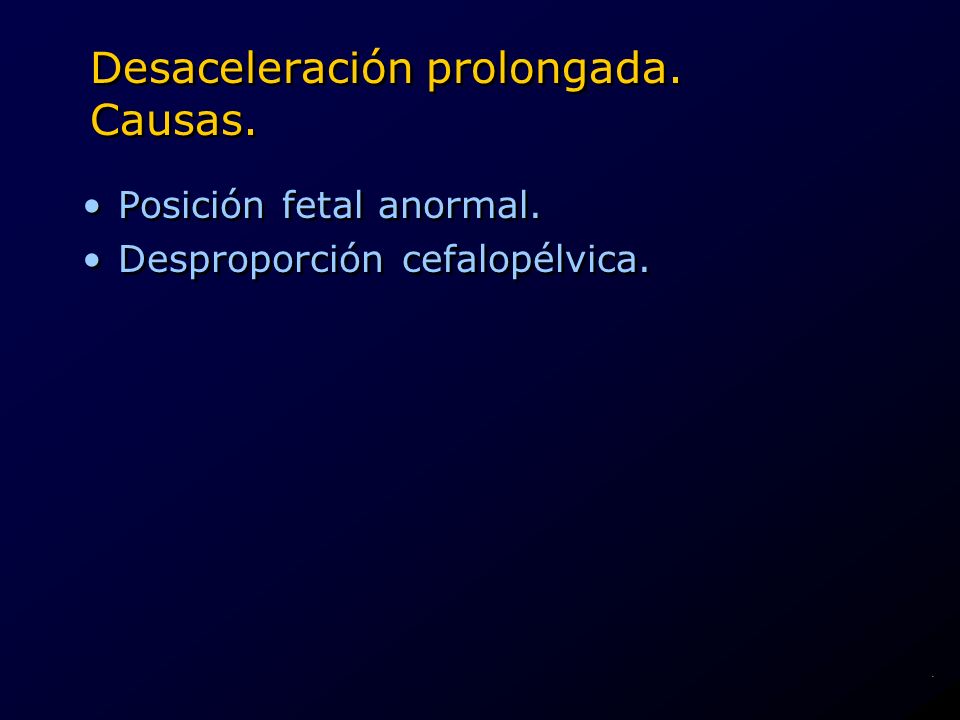 Desaceleración prolongada. Causas.

• Posición fetal anormal.
• Desproporción cefalopélvica.